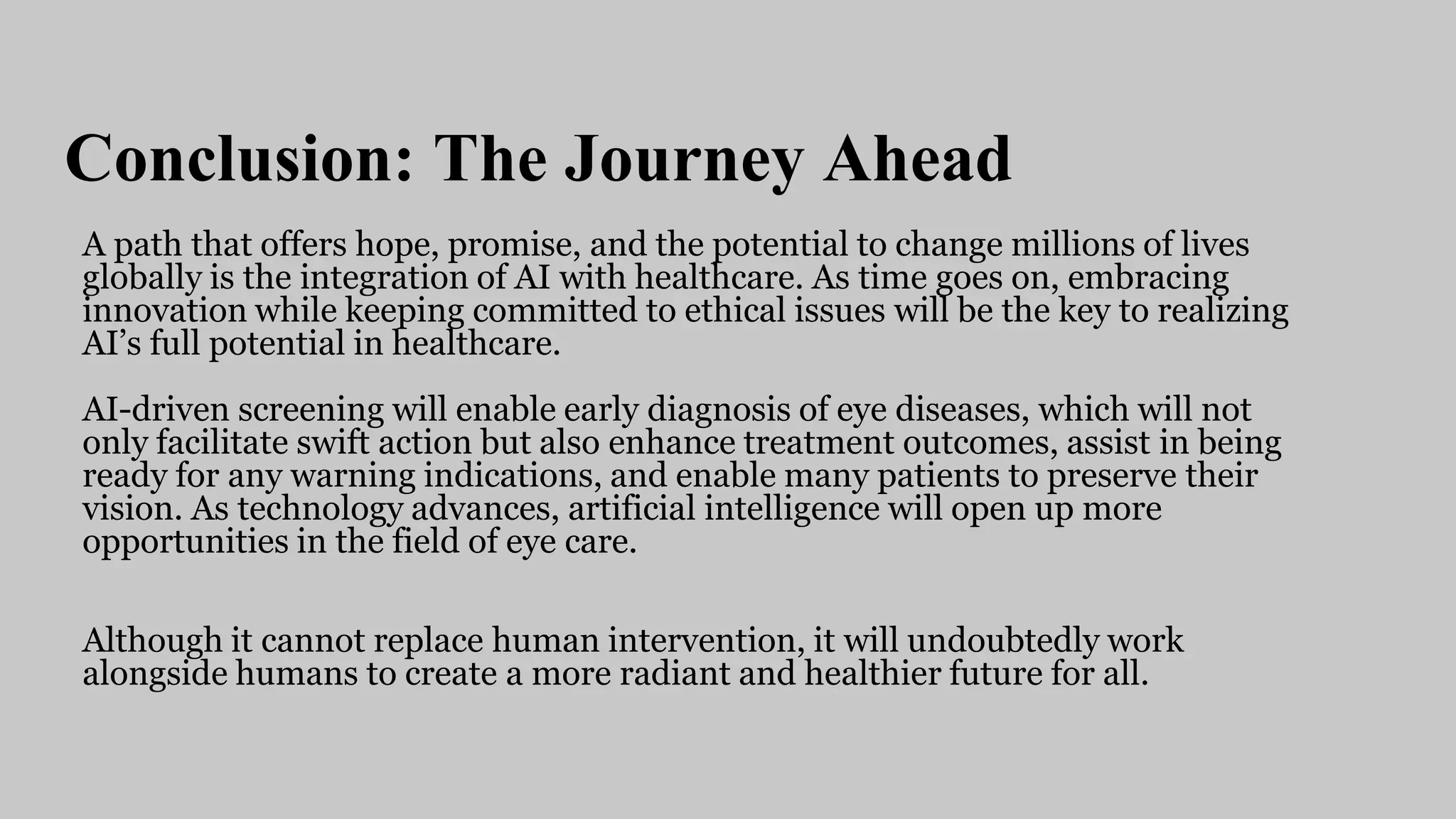 Conclusion: The Journey Ahead

A path that offers hope, promise, and the potential to change millions of lives globally is the integration of AI with healthcare. As time goes on, embracing innovation while keeping committed to ethical issues will be the key to realizing AI’s full potential in healthcare.

AI-driven screening will enable early diagnosis of eye diseases, which will not only facilitate swift action but also enhance treatment outcomes, assist in being ready for any warning indications, and enable many patients to preserve their vision. As technology advances, artificial intelligence will open up more opportunities in the field of eye care.

Although it cannot replace human intervention, it will undoubtedly work alongside humans to create a more radiant and healthier future for all.